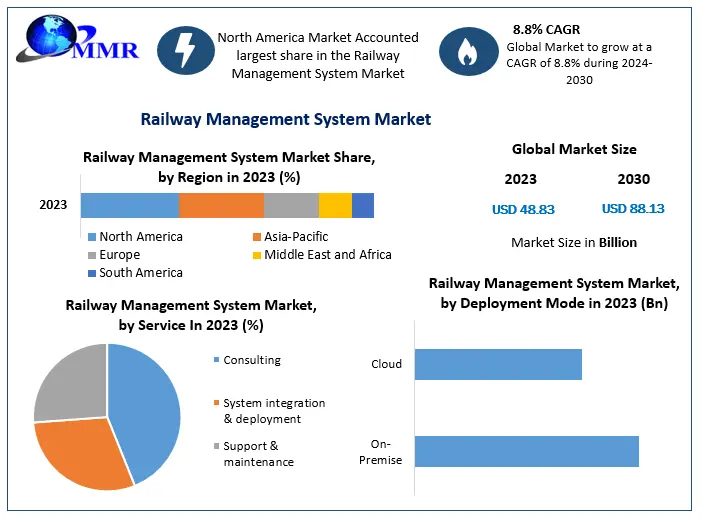 MMR

North America Market Accounted largest share in the Railway Management System Market

8.8% CAGR
Global Market to grow at a CAGR of 8.8% during 2024-2030

Railway Management System Market

Railway Management System Market Share, by Region in 2023 (%)

2023

North America
Asia-Pacific
Europe
Middle East and Africa
South America

Global Market Size

2023
2030

USD 48.83
USD 88.13

Market Size in Billion

Railway Management System Market, by Service In 2023 (%)

Consulting
System integration & deployment
Support & maintenance

Railway Management System Market, by Deployment Mode in 2023 (Bn)

Cloud
On-Premise